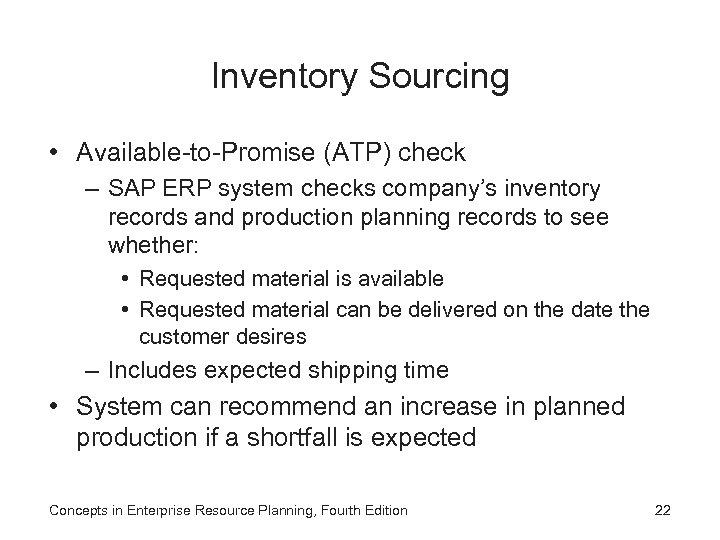 Inventory Sourcing

• Available-to-Promise (ATP) check
– SAP ERP system checks company's inventory records and production planning records to see whether:
• Requested material is available
• Requested material can be delivered on the date the customer desires
– Includes expected shipping time
• System can recommend an increase in planned production if a shortfall is expected

Concepts in Enterprise Resource Planning, Fourth Edition
22